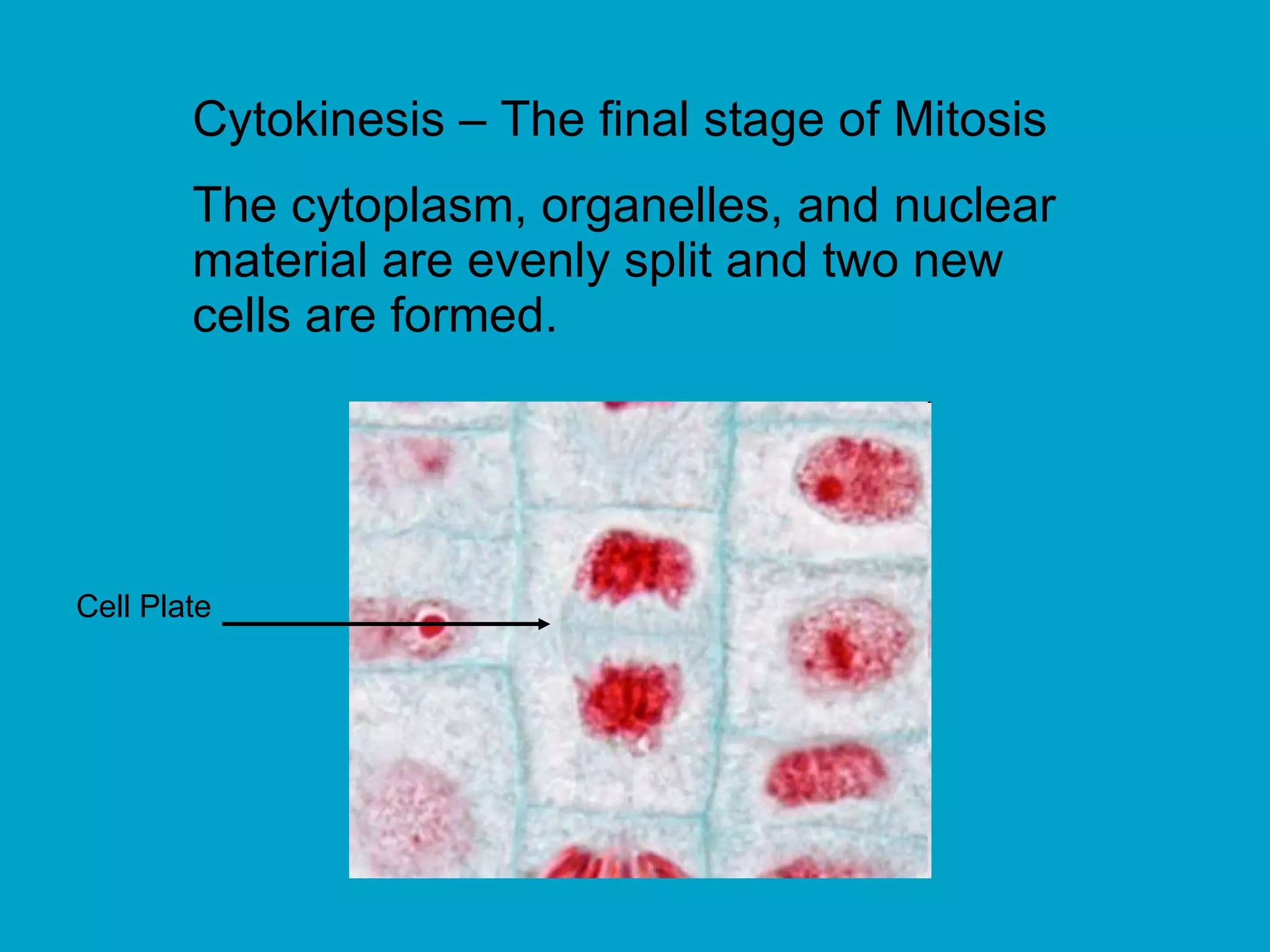 Cytokinesis – The final stage of Mitosis

The cytoplasm, organelles, and nuclear material are evenly split and two new cells are formed.

Cell Plate